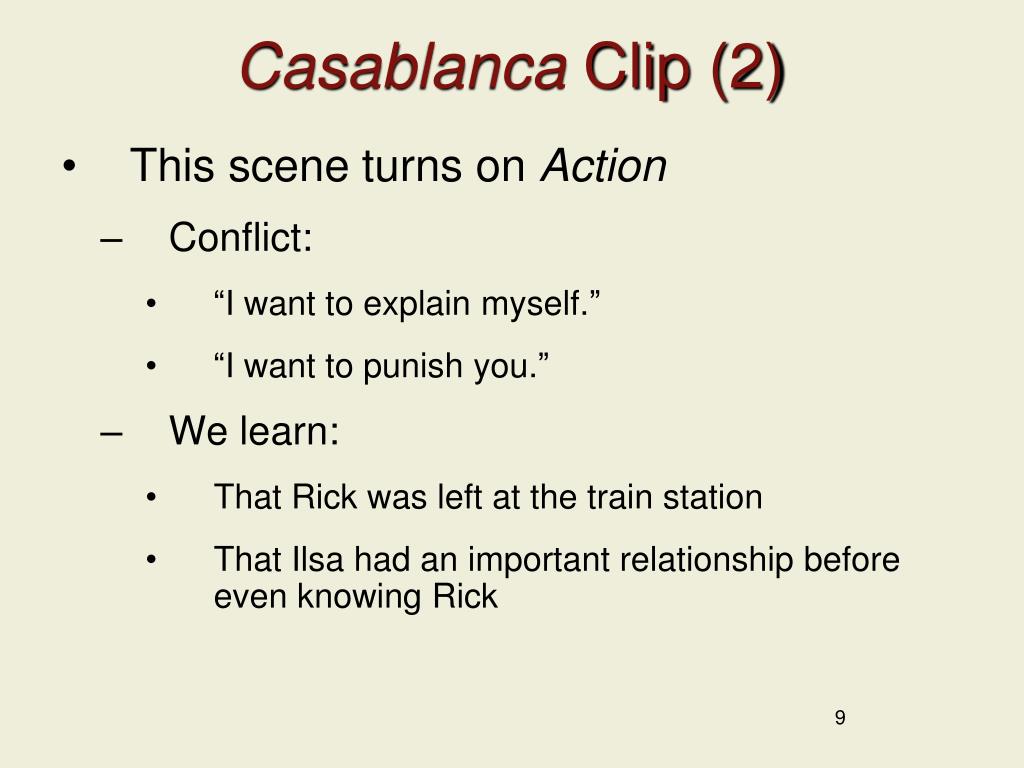 Casablanca Clip (2)

• This scene turns on Action
– Conflict:
• “I want to explain myself.”
• “I want to punish you.”
– We learn:
• That Rick was left at the train station
• That Ilsa had an important relationship before even knowing Rick

9